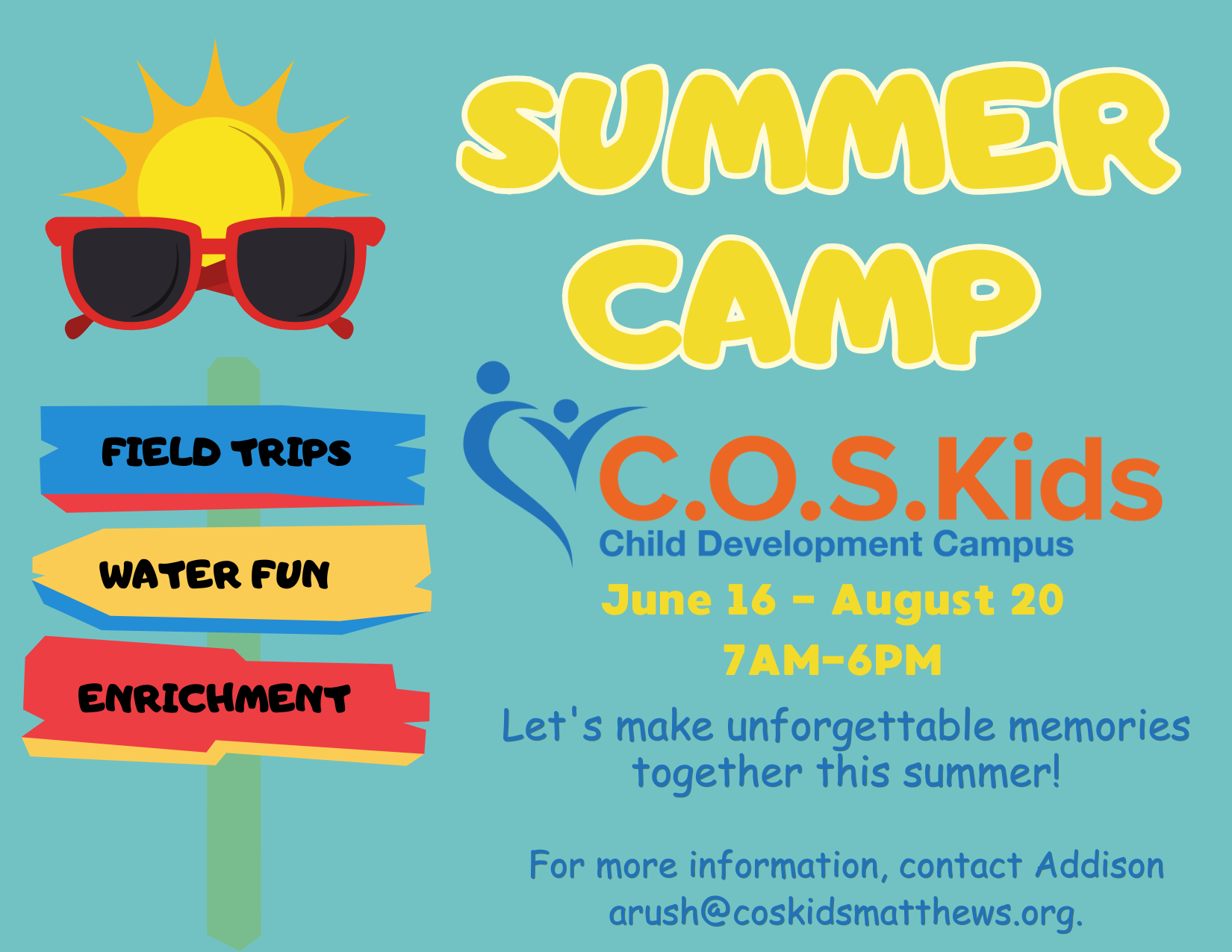 SUMMER CAMP

FIELD TRIPS

WATER FUN

ENRICHMENT

C.O.S.Kids
Child Development Campus

June 16 - August 20
7AM-6PM

Let's make unforgettable memories together this summer!

For more information, contact Addison arush@coskidsmatthews.org.